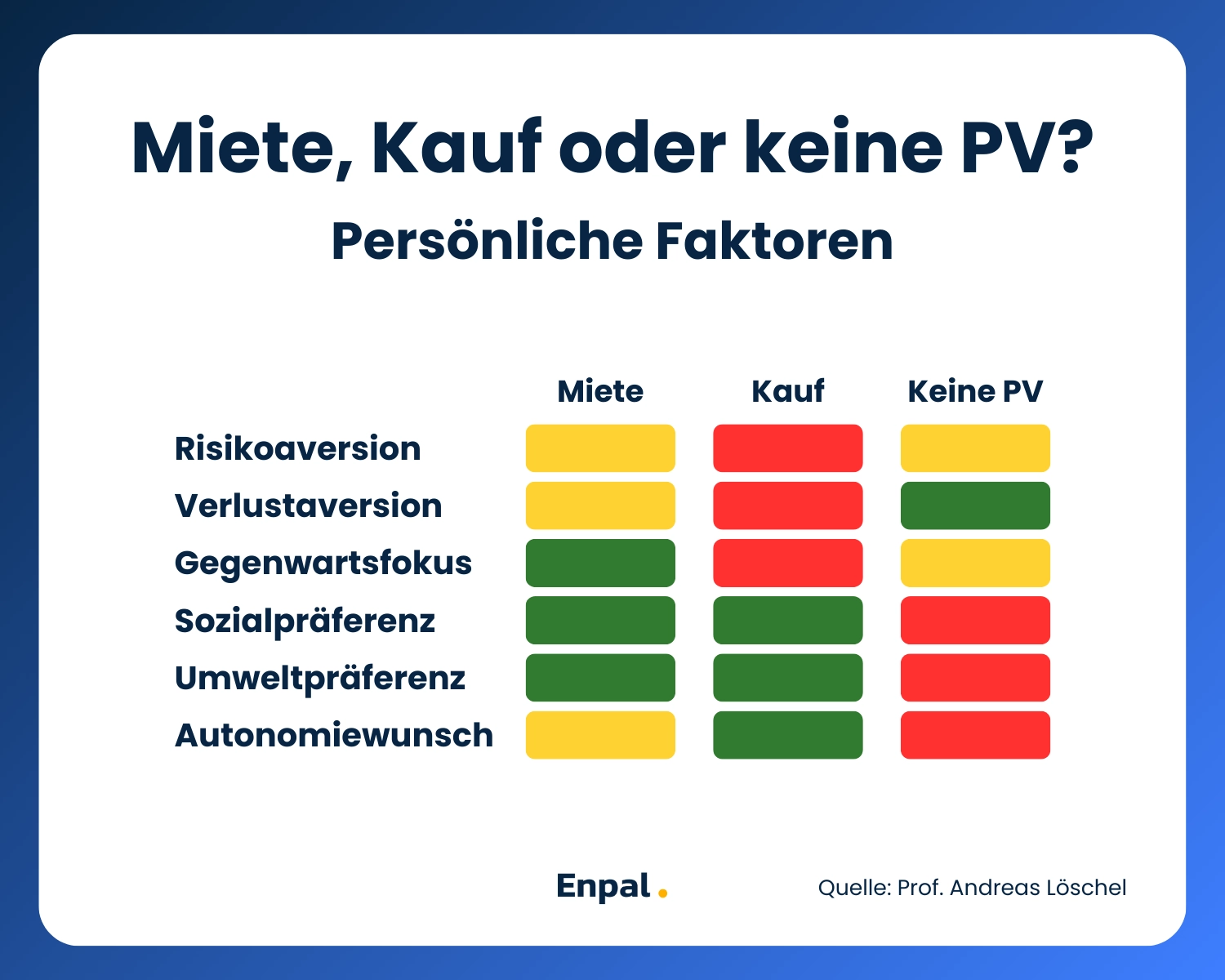 Miete, Kauf oder keine PV?

Persönliche Faktoren

| | Miete | Kauf | Keine PV |
|---|---|---|---|
| Risikoaversion | | | |
| Verlustaversion | | | |
| Gegenwartsfokus | | | |
| Sozialpräferenz | | | |
| Umweltpräferenz | | | |
| Autonomiewunsch | | | |

Enpal.

Quelle: Prof. Andreas Löschel